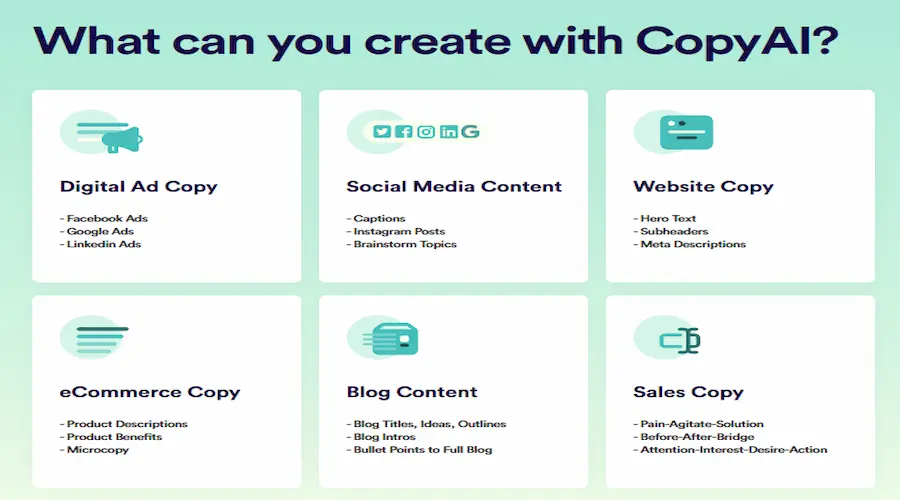 What can you create with CopyAI?

Digital Ad Copy

- Facebook Ads
- Google Ads
- Linkedin Ads

Social Media Content

- Captions
- Instagram Posts
- Brainstorm Topics

Website Copy

- Hero Text
- Subheaders
- Meta Descriptions

eCommerce Copy

- Product Descriptions
- Product Benefits
- Microcopy

Blog Content

- Blog Titles, Ideas, Outlines
- Blog Intros
- Bullet Points to Full Blog

Sales Copy

- Pain-Agitate-Solution
- Before-After-Bridge
- Attention-Interest-Desire-Action